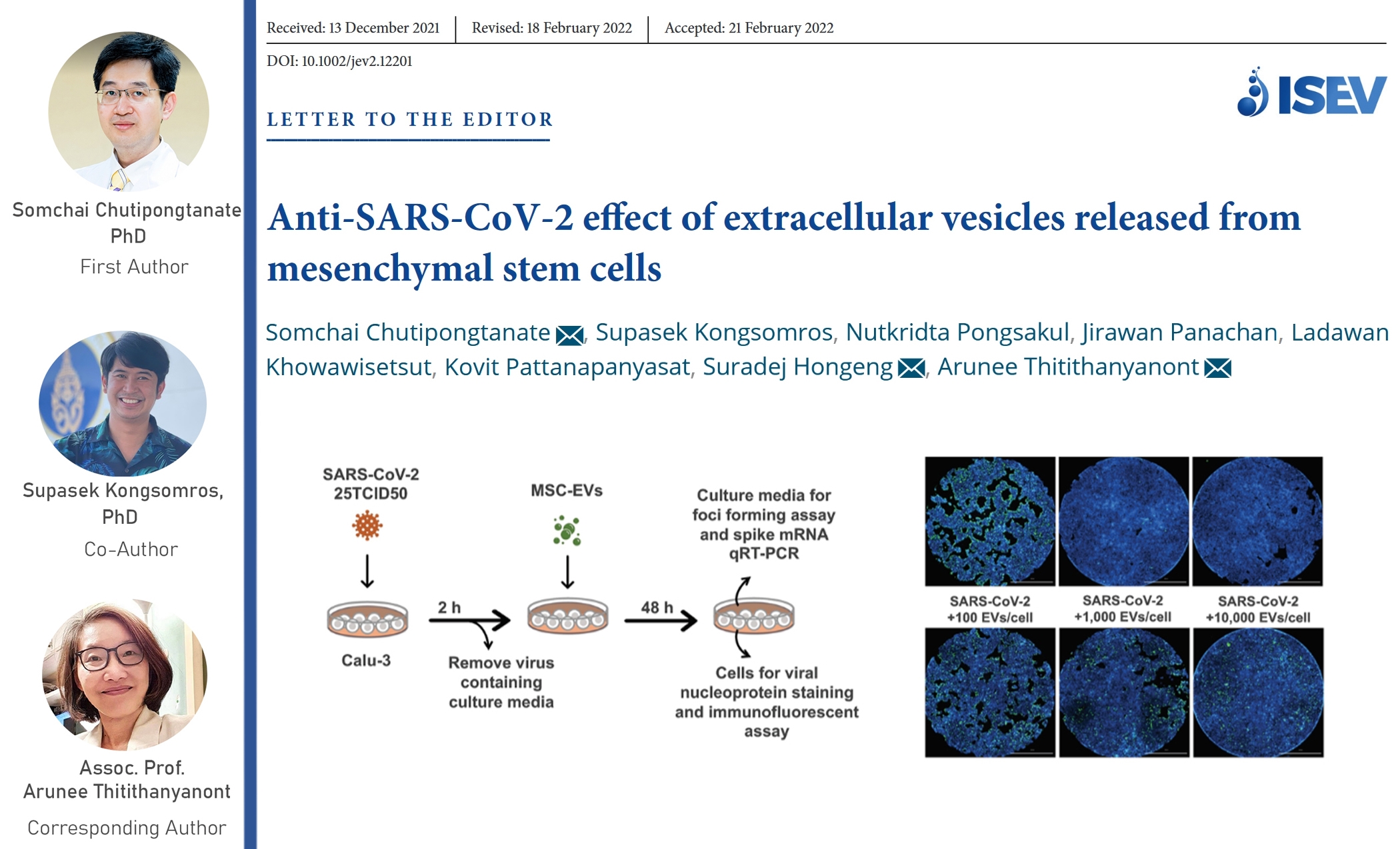 Somchai Chutipongtanate PhD
First Author

Supasek Kongsomros, PhD
Co-Author

Assoc. Prof. Arunee Thitithanyanont
Corresponding Author

Received: 13 December 2021 | Revised: 18 February 2022 | Accepted: 21 February 2022

DOI: 10.1002/jev2.12201

ISEV

LETTER TO THE EDITOR

Anti-SARS-CoV-2 effect of extracellular vesicles released from mesenchymal stem cells

Somchai Chutipongtanate, Supasek Kongsomros, Nutkridta Pongsakul, Jirawan Panachan, Ladawan Khowawisetsut, Kovit Pattanapanyasat, Suradej Hongeng, Arunee Thitithanyanont

SARS-CoV-2 25TCID50

Calu-3

2 h

Remove virus containing culture media

MSC-EVs

48 h

Culture media for foci forming assay and spike mRNA qRT-PCR

Cells for viral nucleoprotein staining and immunofluorescent assay

SARS-CoV-2 +100 EVs/cell

SARS-CoV-2 +1,000 EVs/cell

SARS-CoV-2 +10,000 EVs/cell